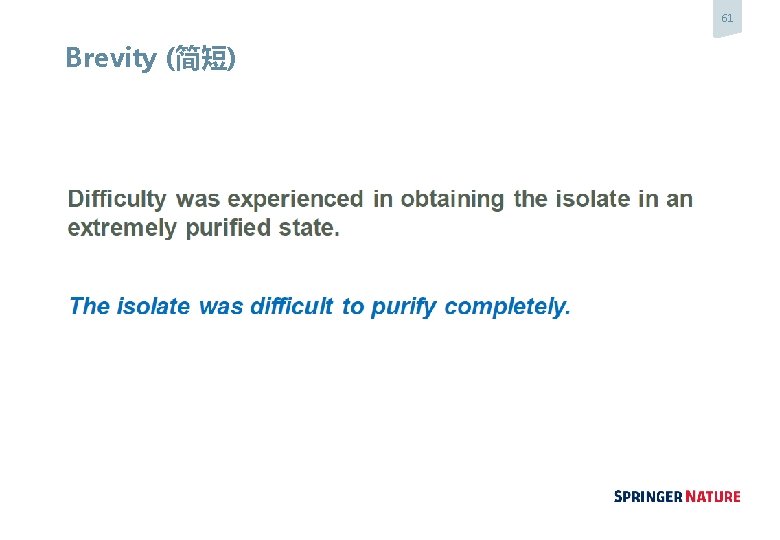 61

Brevity (简短)

Difficulty was experienced in obtaining the isolate in an extremely purified state.

The isolate was difficult to purify completely.

SPRINGER NATURE